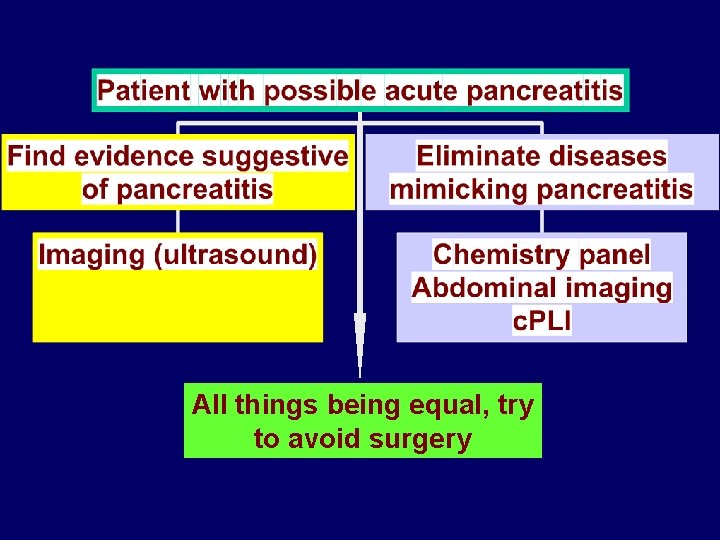 Patient with possible acute pancreatitis

Find evidence suggestive of pancreatitis

Imaging (ultrasound)

Eliminate diseases mimicking pancreatitis

Chemistry panel
Abdominal imaging
cPLI

All things being equal, try to avoid surgery